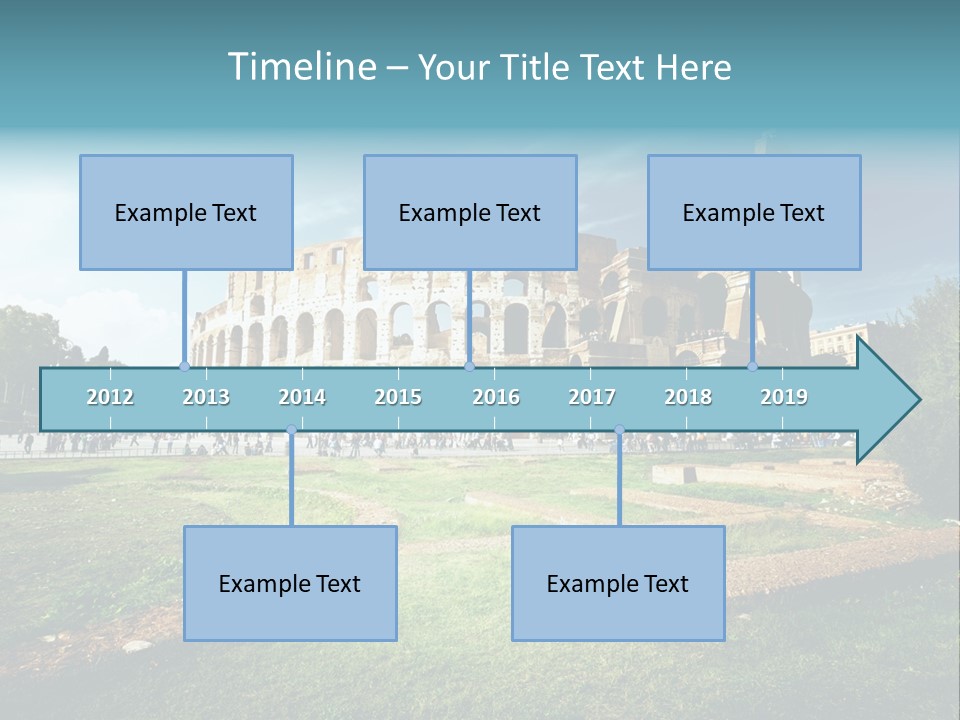 Timeline – Your Title Text Here

Example Text

Example Text

Example Text

2012 2013 2014 2015 2016 2017 2018 2019

Example Text

Example Text